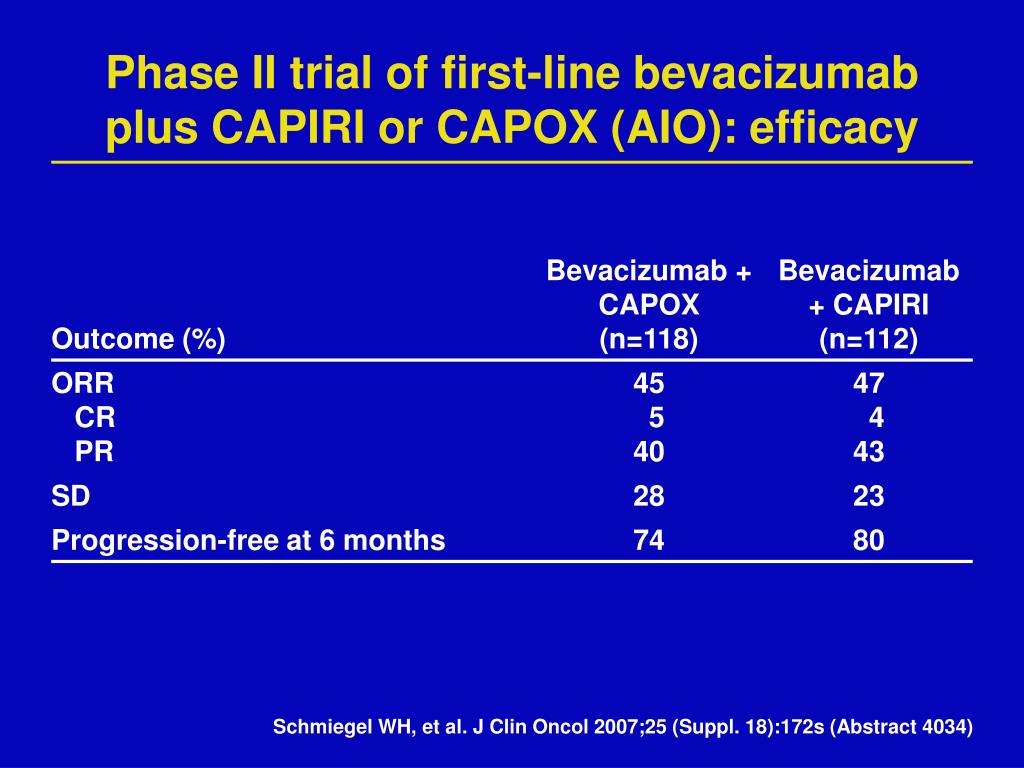 Phase II trial of first-line bevacizumab plus CAPIRI or CAPOX (AIO): efficacy

| Outcome (%) | Bevacizumab + CAPOX (n=118) | Bevacizumab + CAPIRI (n=112) |
|---|---|---|
| ORR | 45 | 47 |
| CR | 5 | 4 |
| PR | 40 | 43 |
| SD | 28 | 23 |
| Progression-free at 6 months | 74 | 80 |

Schmiegel WH, et al. J Clin Oncol 2007;25 (Suppl. 18):172s (Abstract 4034)